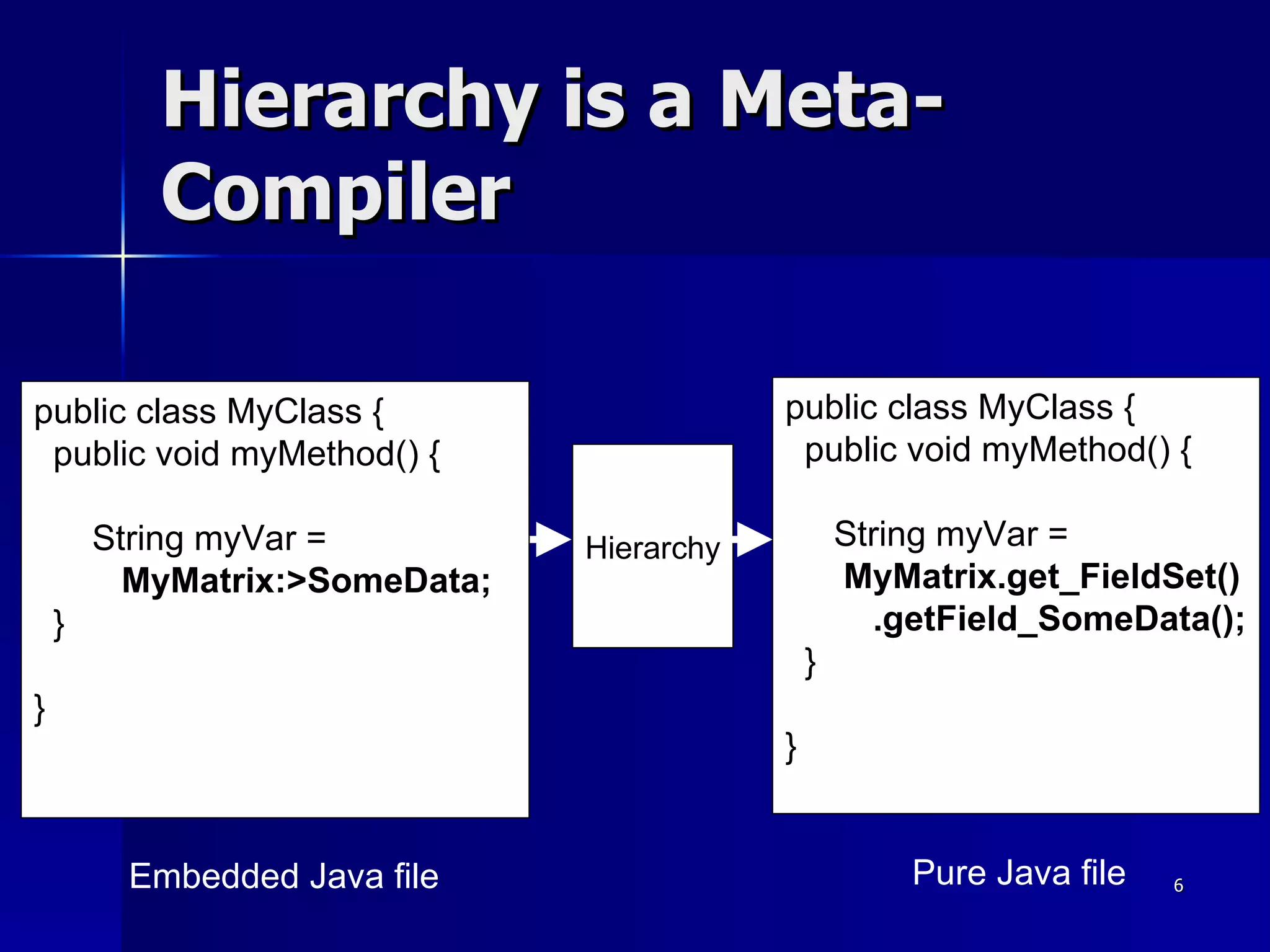 Hierarchy is a Meta-Compiler

public class MyClass {
public void myMethod() {

String myVar =
MyMatrix:>SomeData;
}

}

Hierarchy

public class MyClass {
public void myMethod() {

String myVar =
MyMatrix.get_FieldSet()
.getField_SomeData();
}

}

Embedded Java file

Pure Java file

6